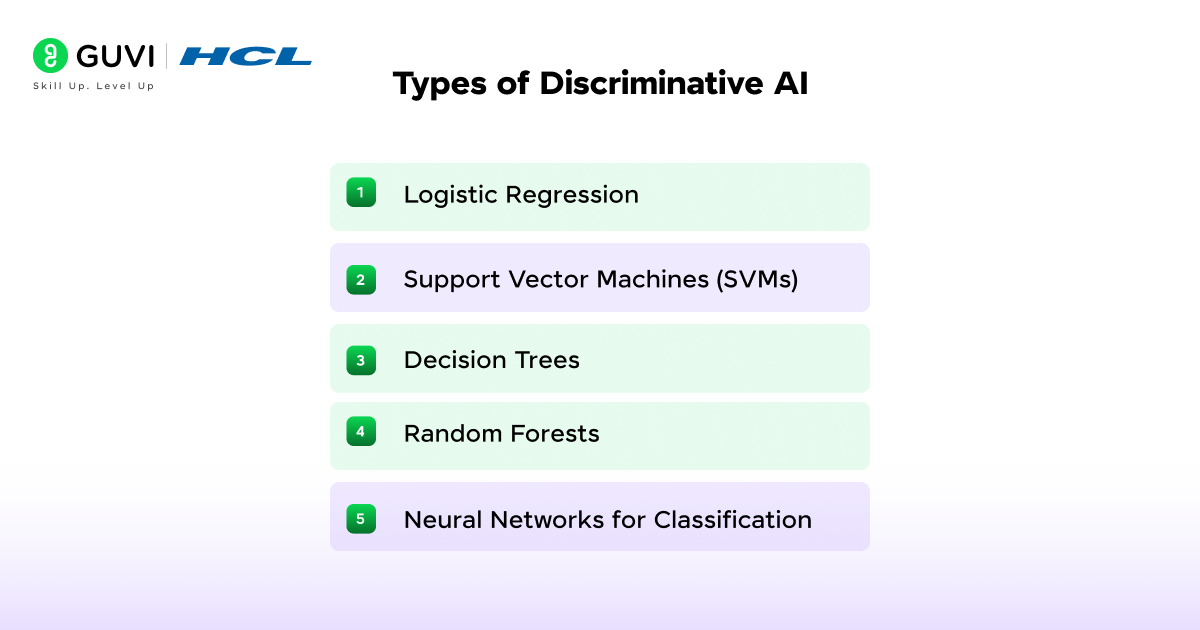 GUVI | HCL
Skill Up. Level Up

Types of Discriminative AI

1 Logistic Regression

2 Support Vector Machines (SVMs)

3 Decision Trees

4 Random Forests

5 Neural Networks for Classification